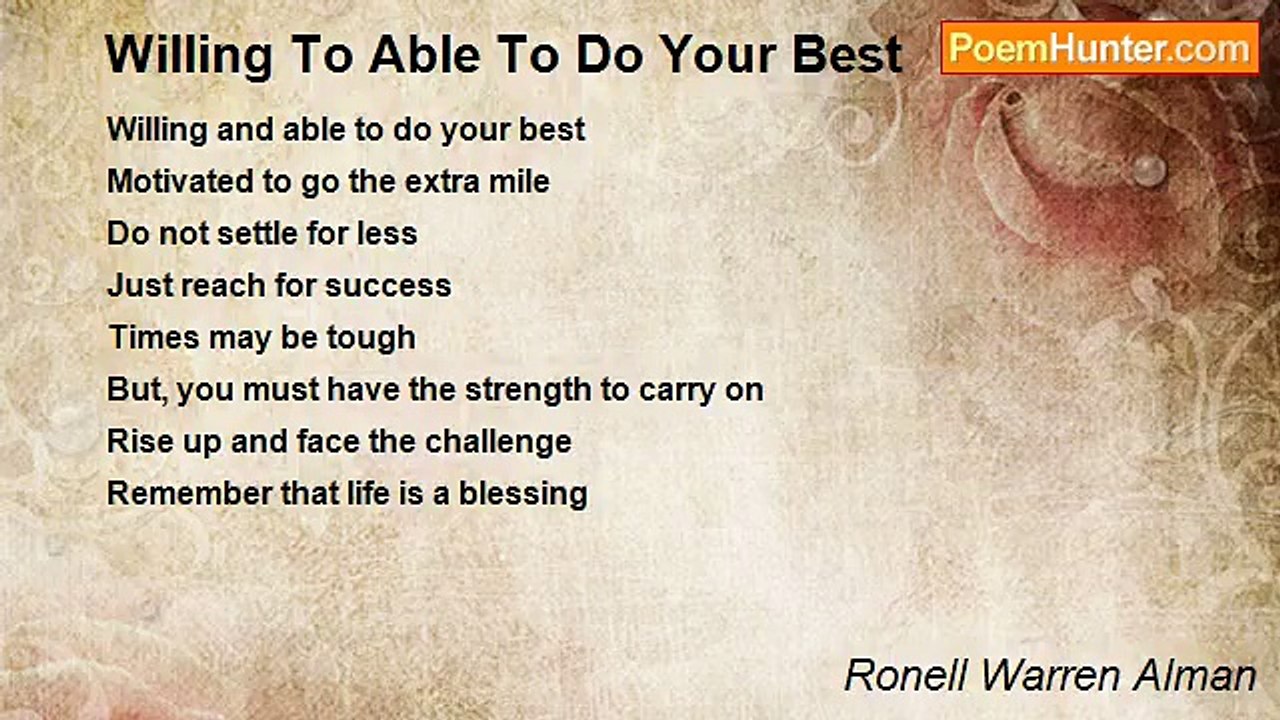 Willing To Able To Do Your Best

PoemHunter.com

Willing and able to do your best
Motivated to go the extra mile
Do not settle for less
Just reach for success
Times may be tough
But, you must have the strength to carry on
Rise up and face the challenge
Remember that life is a blessing

Ronell Warren Alman